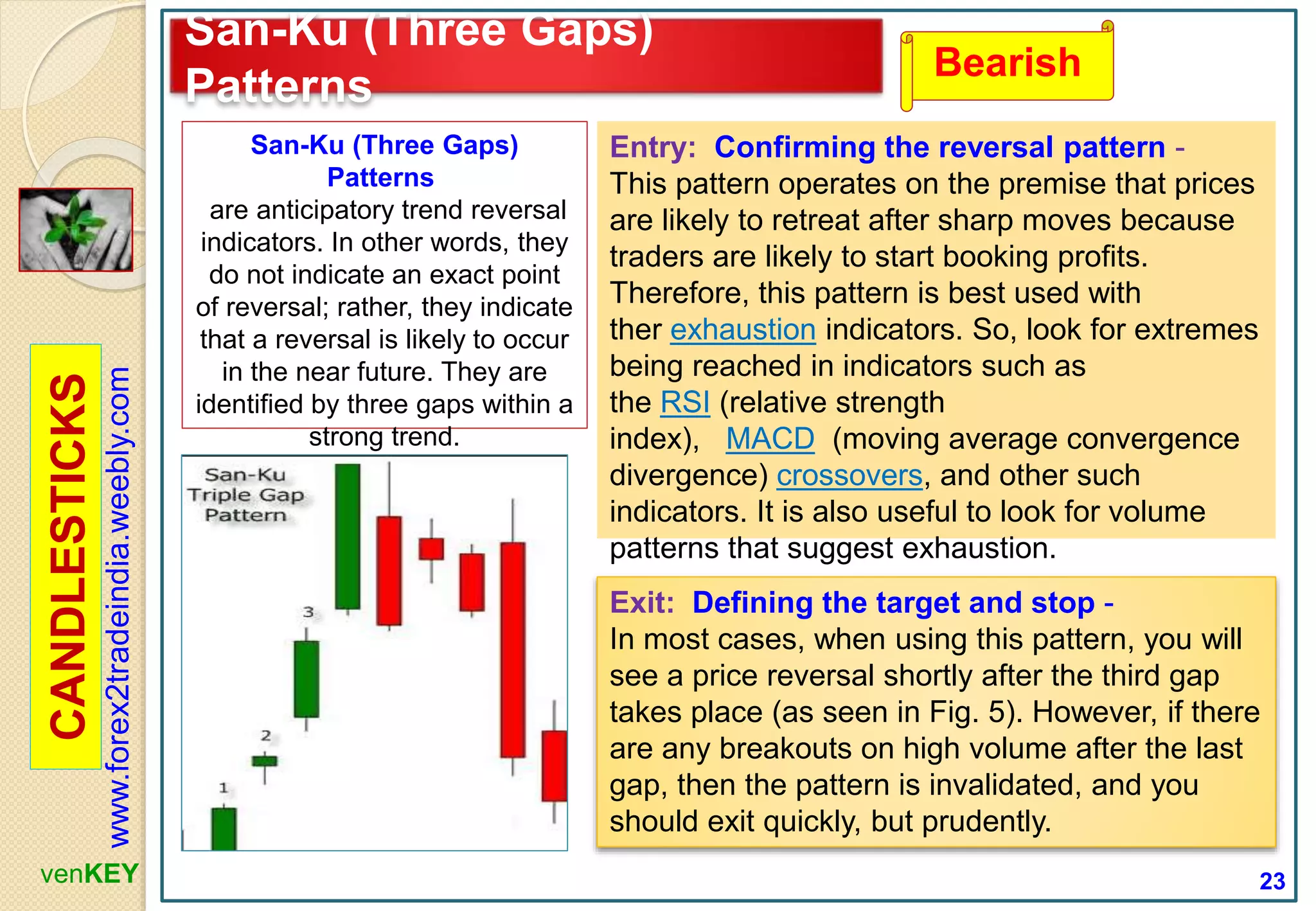 San-Ku (Three Gaps) Patterns

Bearish

San-Ku (Three Gaps) Patterns are anticipatory trend reversal indicators. In other words, they do not indicate an exact point of reversal; rather, they indicate that a reversal is likely to occur in the near future. They are identified by three gaps within a strong trend.

San-Ku Triple Gap Pattern

1

2

3

Entry: Confirming the reversal pattern - This pattern operates on the premise that prices are likely to retreat after sharp moves because traders are likely to start booking profits. Therefore, this pattern is best used with ther exhaustion indicators. So, look for extremes being reached in indicators such as the RSI (relative strength index), MACD (moving average convergence divergence) crossovers, and other such indicators. It is also useful to look for volume patterns that suggest exhaustion.

Exit: Defining the target and stop - In most cases, when using this pattern, you will see a price reversal shortly after the third gap takes place (as seen in Fig. 5). However, if there are any breakouts on high volume after the last gap, then the pattern is invalidated, and you should exit quickly, but prudently.

CANDLESTICKS

www.forex2tradeindia.weebly.com

venKEY

23